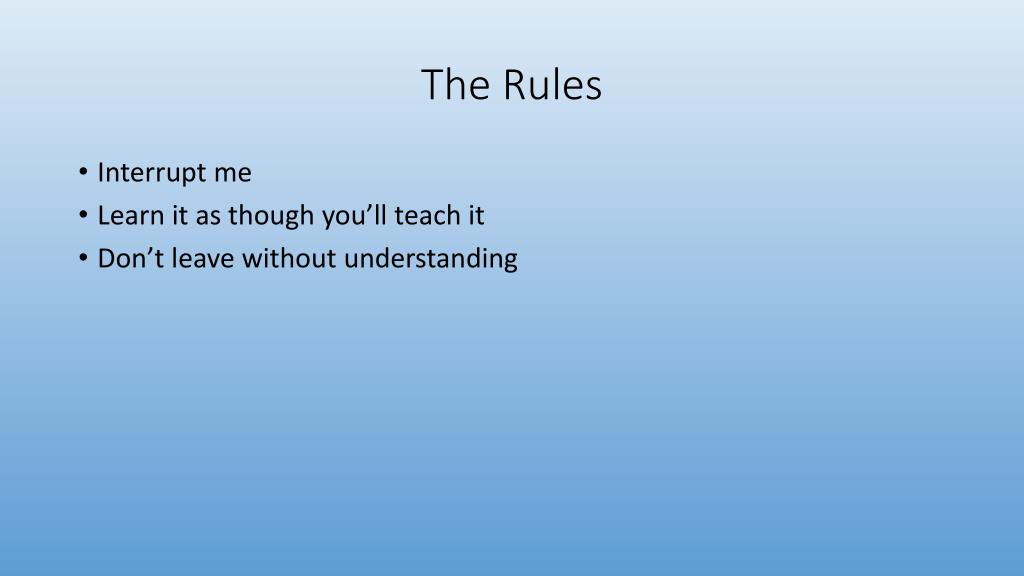 The Rules

• Interrupt me
• Learn it as though you’ll teach it
• Don’t leave without understanding